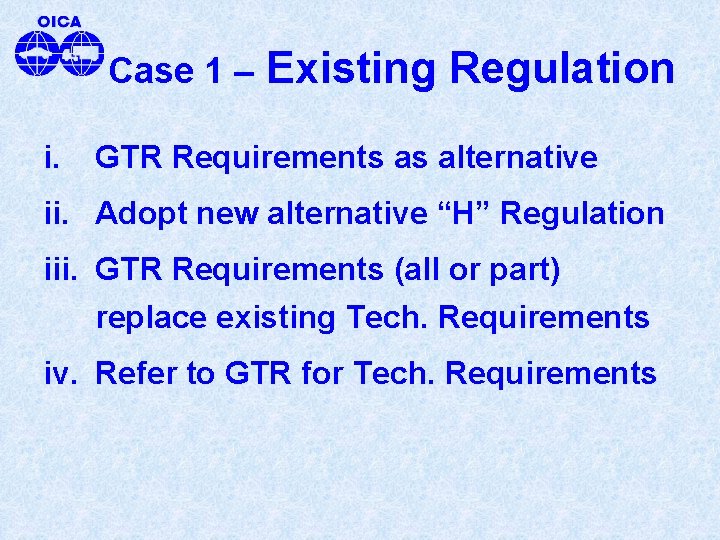 OICA

Case 1 – Existing Regulation

i. GTR Requirements as alternative

ii. Adopt new alternative “H” Regulation

iii. GTR Requirements (all or part) replace existing Tech. Requirements

iv. Refer to GTR for Tech. Requirements